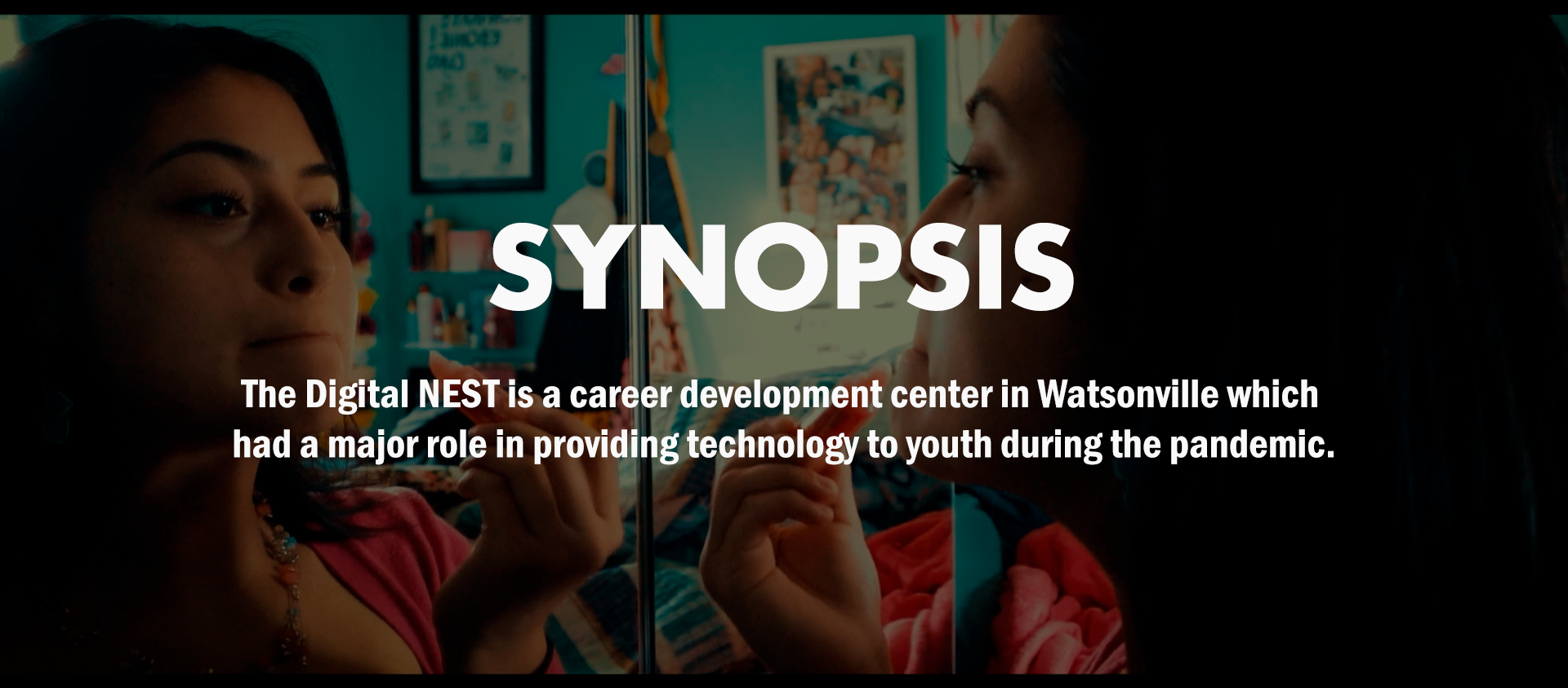 SYNOPSIS

The Digital NEST is a career development center in Watsonville which had a major role in providing technology to youth during the pandemic.